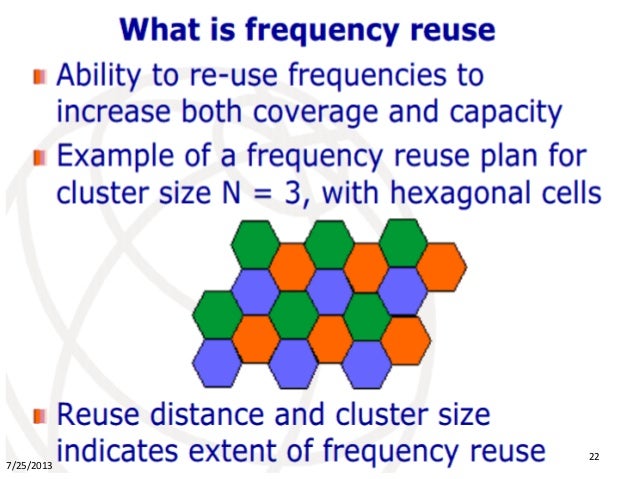 What is frequency reuse

Ability to re-use frequencies to increase both coverage and capacity

Example of a frequency reuse plan for cluster size N = 3, with hexagonal cells

Reuse distance and cluster size indicates extent of frequency reuse

7/25/2013

22